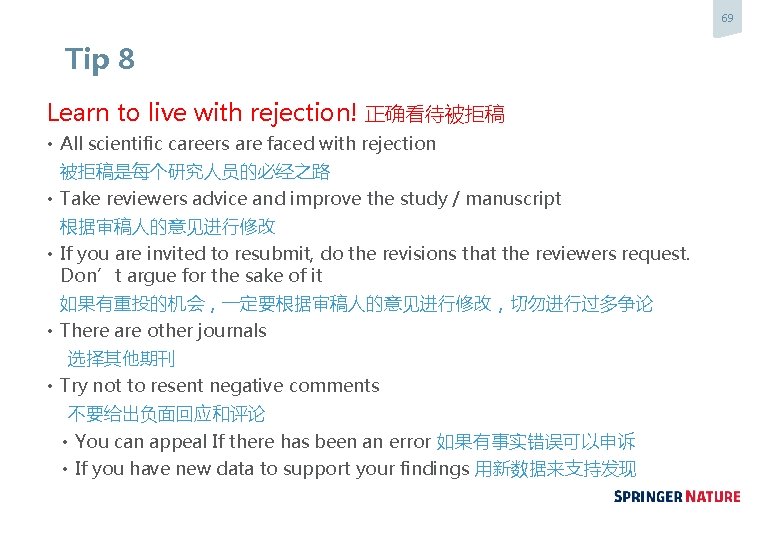 69

Tip 8

Learn to live with rejection! 正确看待被拒稿

• All scientific careers are faced with rejection
被拒稿是每个研究人员的必经之路

• Take reviewers advice and improve the study / manuscript
根据审稿人的意见进行修改

• If you are invited to resubmit, do the revisions that the reviewers request. Don’t argue for the sake of it
如果有重投的机会，一定要根据审稿人的意见进行修改，切勿进行过多争论

• There are other journals
选择其他期刊

• Try not to resent negative comments
不要给出负面回应和评论

• You can appeal If there has been an error 如果有事实错误可以申诉

• If you have new data to support your findings 用新数据来支持发现

SPRINGER NATURE